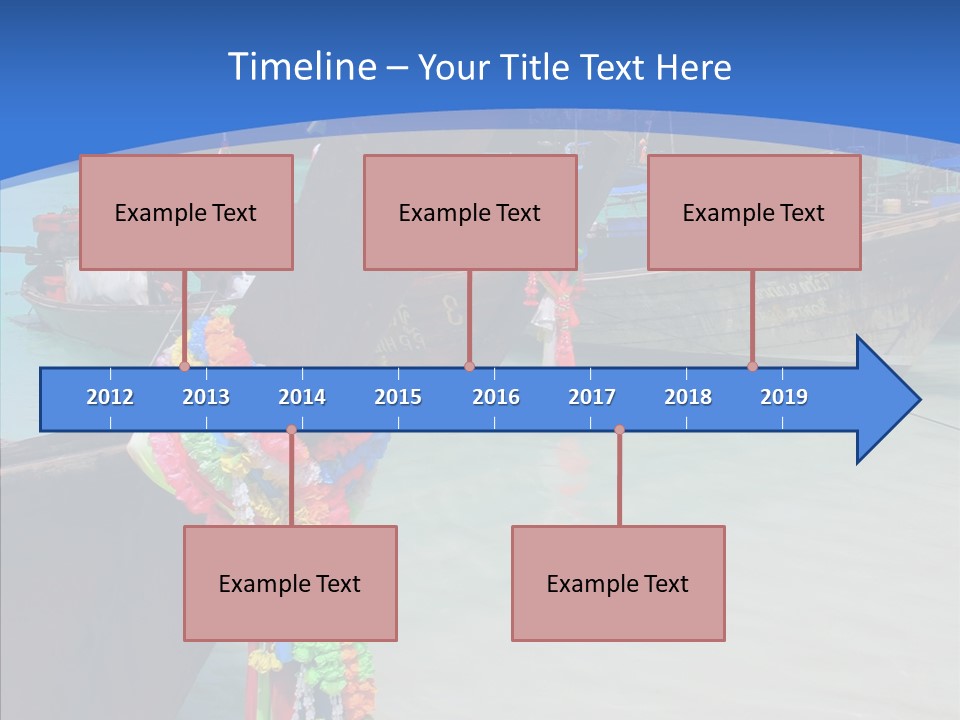 Timeline – Your Title Text Here

Example Text

Example Text

Example Text

2012 2013 2014 2015 2016 2017 2018 2019

Example Text

Example Text